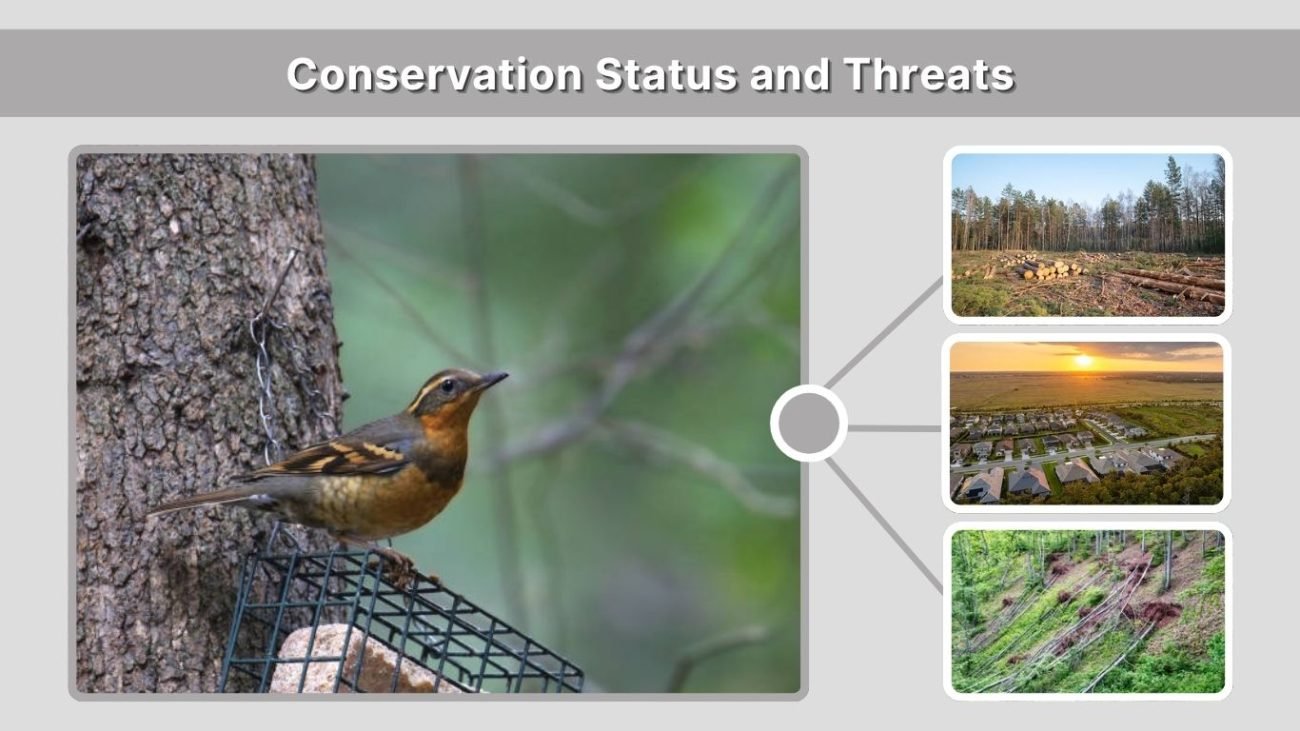 Conservation Status and Threats